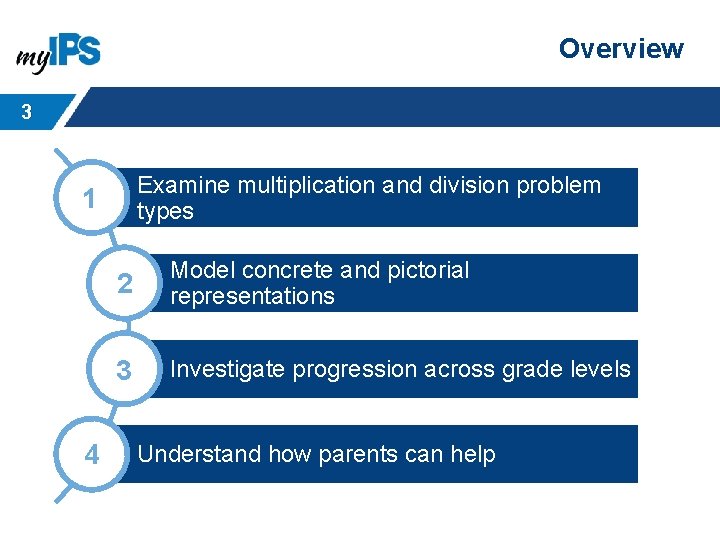 myIPS

Overview

3

1 Examine multiplication and division problem types

2 Model concrete and pictorial representations

3 Investigate progression across grade levels

4 Understand how parents can help